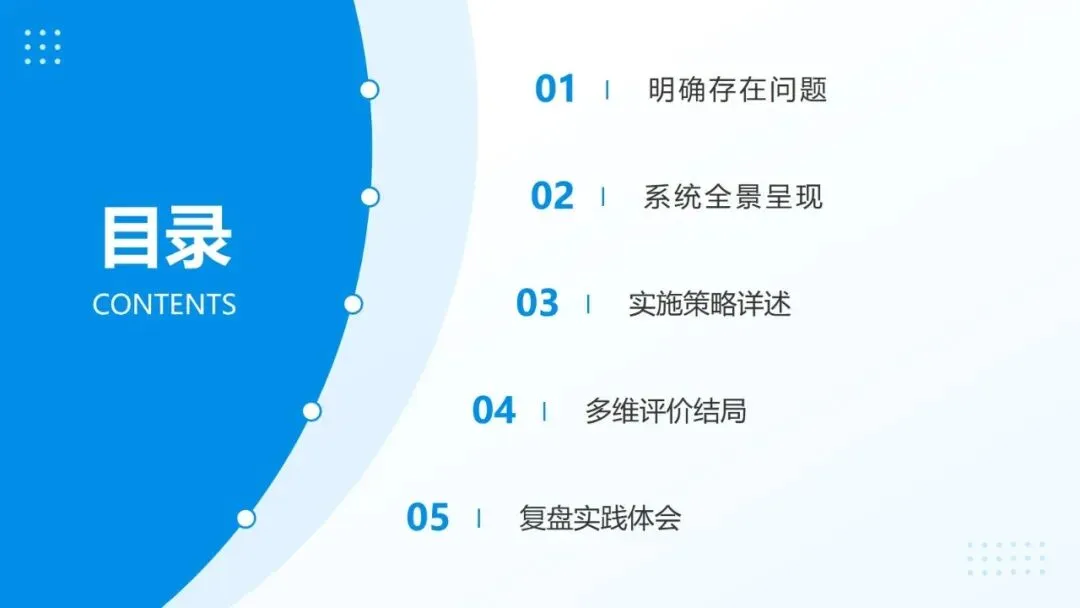 目录
CONTENTS

01 | 明确存在问题

02 | 系统全景呈现

03 | 实施策略详述

04 | 多维评价结局

05 | 复盘实践体会